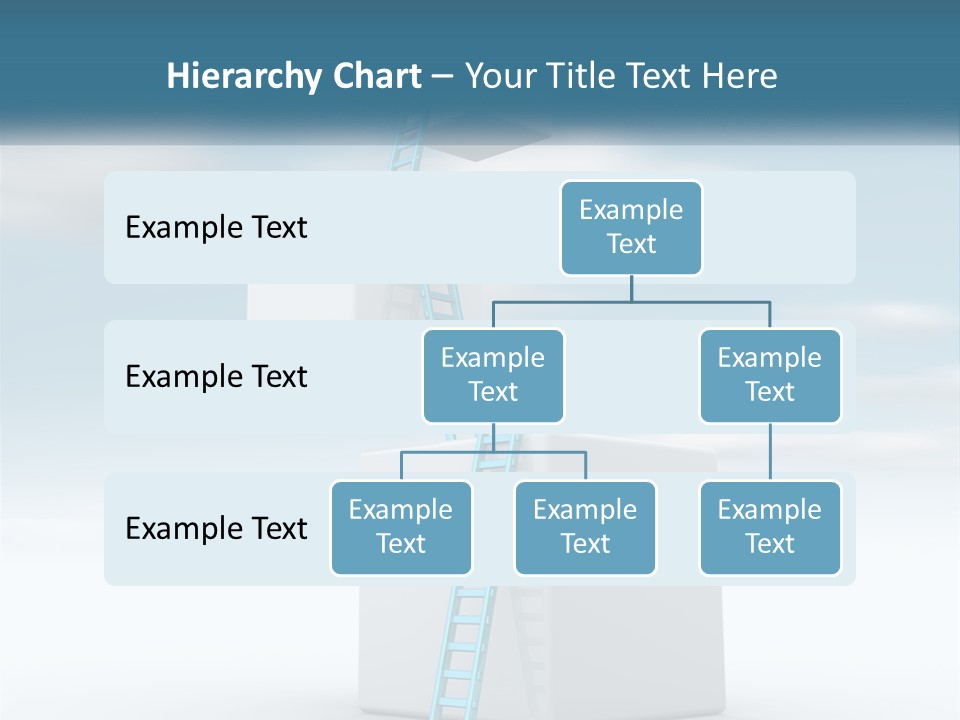 Hierarchy Chart – Your Title Text Here

Example Text

Example Text

Example Text

Example Text

Example Text

Example Text

Example Text

Example Text

Example Text